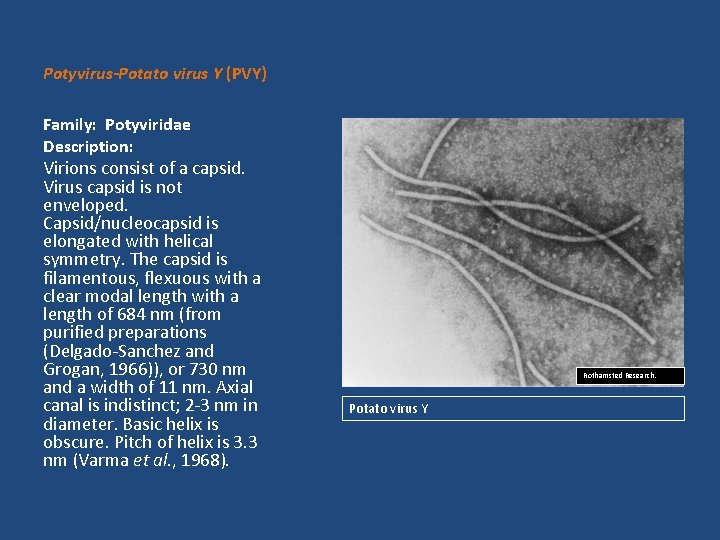 Potyvirus-Potato virus Y (PVY)

Family: Potyviridae
Description:
Virions consist of a capsid. Virus capsid is not enveloped. Capsid/nucleocapsid is elongated with helical symmetry. The capsid is filamentous, flexuous with a clear modal length with a length of 684 nm (from purified preparations (Delgado-Sanchez and Grogan, 1966)), or 730 nm and a width of 11 nm. Axial canal is indistinct; 2-3 nm in diameter. Basic helix is obscure. Pitch of helix is 3.3 nm (Varma et al., 1968).

Rothamsted Research.

Potato virus Y